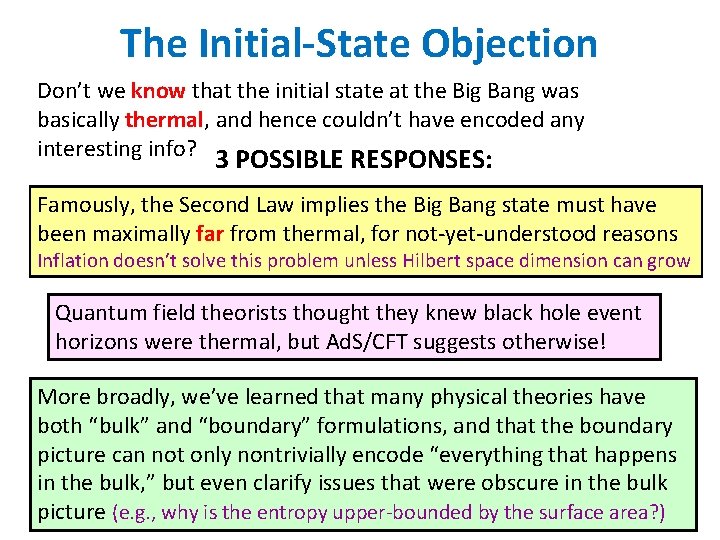 The Initial-State Objection

Don't we know that the initial state at the Big Bang was basically thermal, and hence couldn't have encoded any interesting info?

3 POSSIBLE RESPONSES:

Famously, the Second Law implies the Big Bang state must have been maximally far from thermal, for not-yet-understood reasons
Inflation doesn't solve this problem unless Hilbert space dimension can grow

Quantum field theorists thought they knew black hole event horizons were thermal, but AdS/CFT suggests otherwise!

More broadly, we've learned that many physical theories have both "bulk" and "boundary" formulations, and that the boundary picture can not only nontrivially encode "everything that happens in the bulk," but even clarify issues that were obscure in the bulk picture (e.g., why is the entropy upper-bounded by the surface area?)